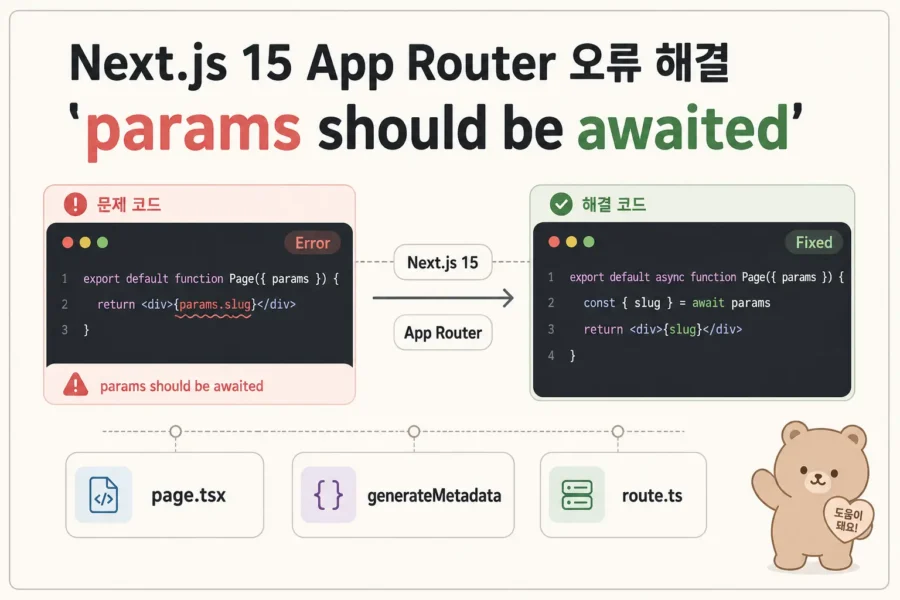 Next.js 15 App Router 오류 해결
'params should be awaited'

문제 코드

Error

1 export default function Page({ params }) {
2 return <div>{params.slug}</div>
3 }

params should be awaited

Next.js 15

App Router

해결 코드

Fixed

1 export default async function Page({ params }) {
2 const { slug } = await params
3 return <div>{slug}</div>
4 }

</>
page.tsx

{ }
generateMetadata

route.ts

도움이 돼요!